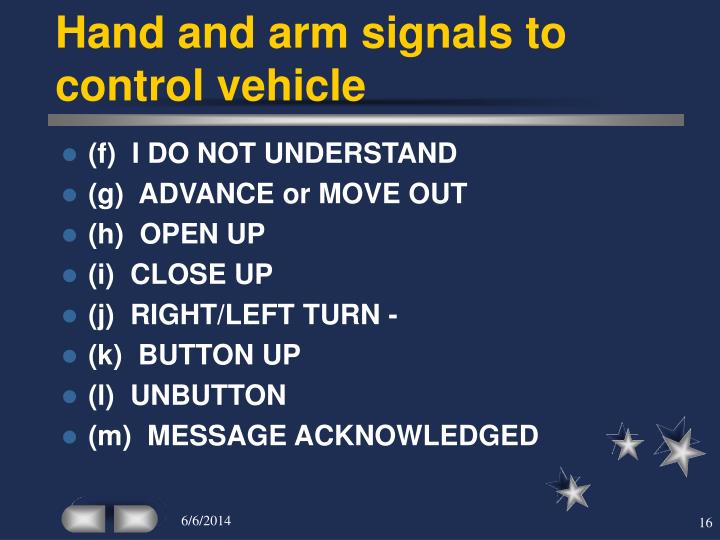 Hand and arm signals to control vehicle

- (f) I DO NOT UNDERSTAND
- (g) ADVANCE or MOVE OUT
- (h) OPEN UP
- (i) CLOSE UP
- (j) RIGHT/LEFT TURN -
- (k) BUTTON UP
- (l) UNBUTTON
- (m) MESSAGE ACKNOWLEDGED

6/6/2014

16